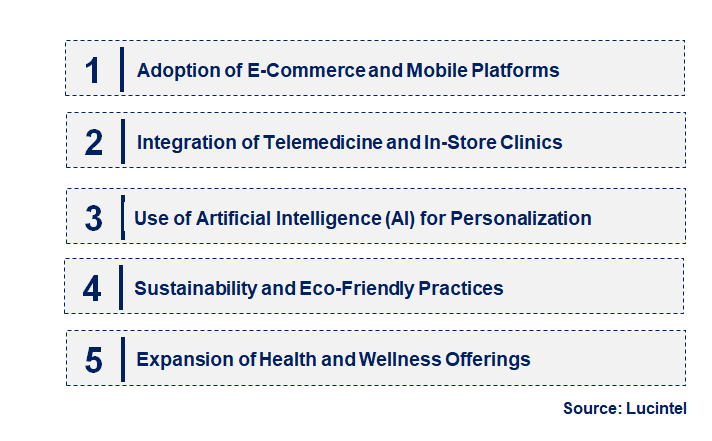 1 Adoption of E-Commerce and Mobile Platforms

2 Integration of Telemedicine and In-Store Clinics

3 Use of Artificial Intelligence (AI) for Personalization

4 Sustainability and Eco-Friendly Practices

5 Expansion of Health and Wellness Offerings

Source: Lucintel